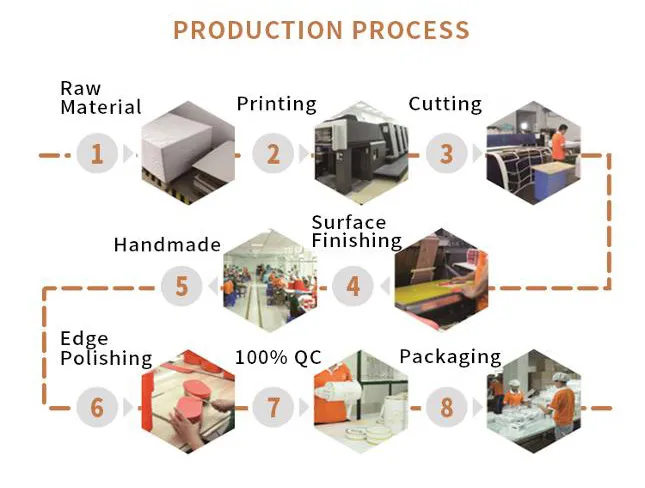 PRODUCTION PROCESS

Raw Material
1

Printing
2

Cutting
3

Surface Finishing
4

Handmade
5

Edge Polishing
6

100% QC
7

Packaging
8